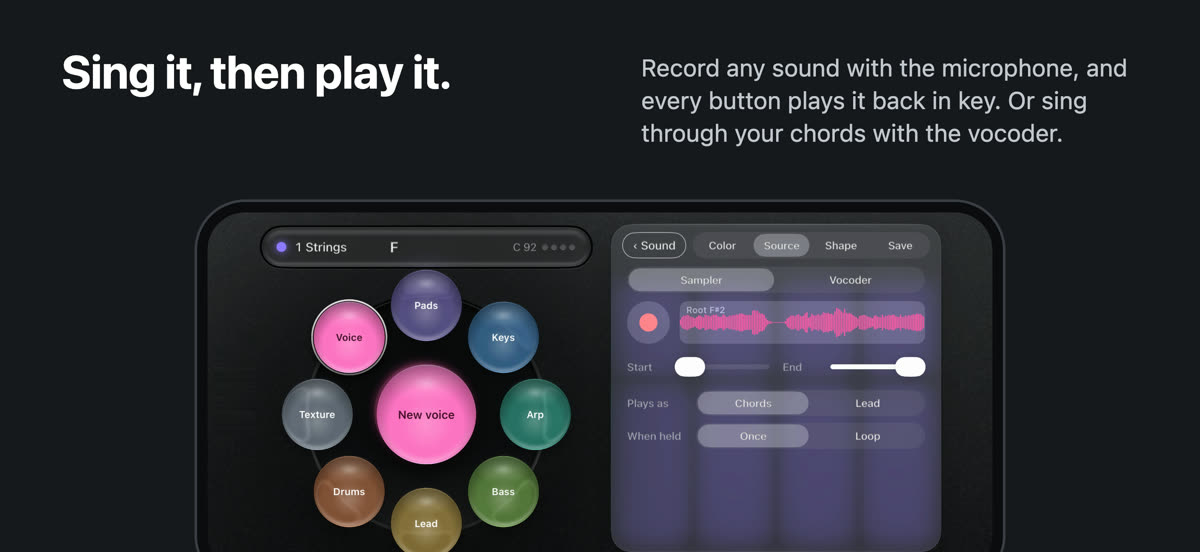 Sing it, then play it.

Record any sound with the microphone, and every button plays it back in key. Or sing through your chords with the vocoder.

1 Strings
F
C 92

Pads
Voice
Keys
Texture
New voice
Arp
Drums
Bass
Lead

‹ Sound
Color
Source
Shape
Save

Sampler
Vocoder

Root F#2

Start
End

Plays as
Chords
Lead

When held
Once
Loop